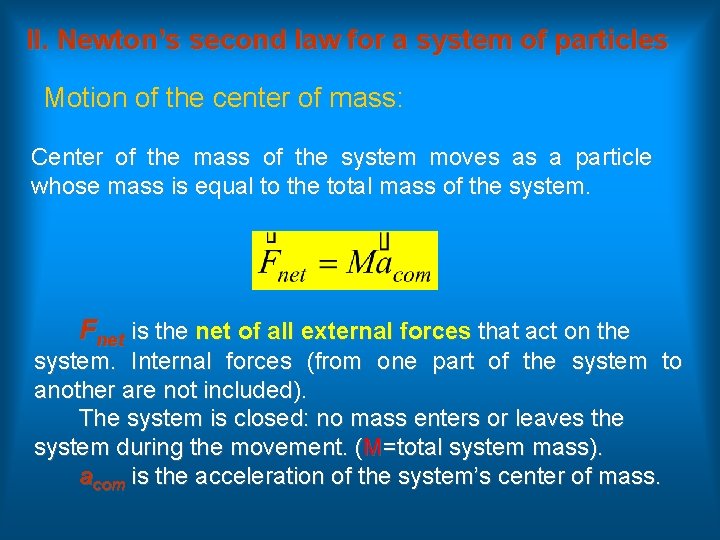 II. Newton's second law for a system of particles

Motion of the center of mass:

Center of the mass of the system moves as a particle whose mass is equal to the total mass of the system.

$\vec{F}_{net} = M\vec{a}_{com}$

$F_{net}$ is the net of all external forces that act on the system. Internal forces (from one part of the system to another are not included).

The system is closed: no mass enters or leaves the system during the movement. (M=total system mass).

$a_{com}$ is the acceleration of the system's center of mass.